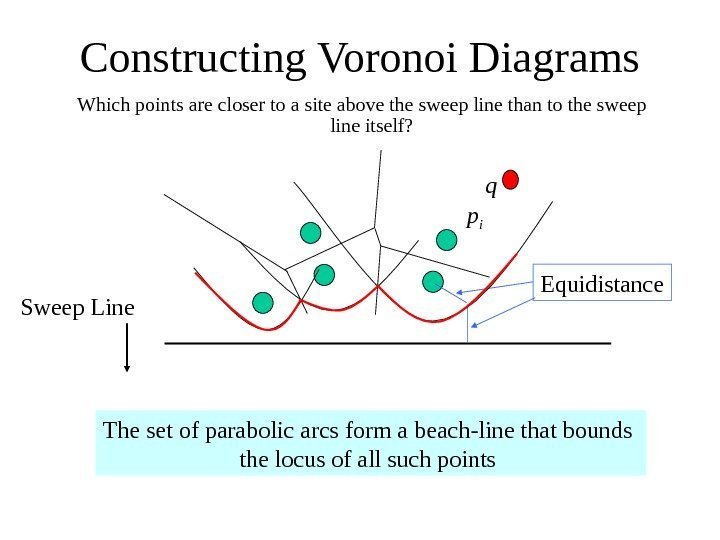 Constructing Voronoi Diagrams

Which points are closer to a site above the sweep line than to the sweep line itself?

$q$

$p_i$

Equidistance

Sweep Line

The set of parabolic arcs form a beach-line that bounds the locus of all such points